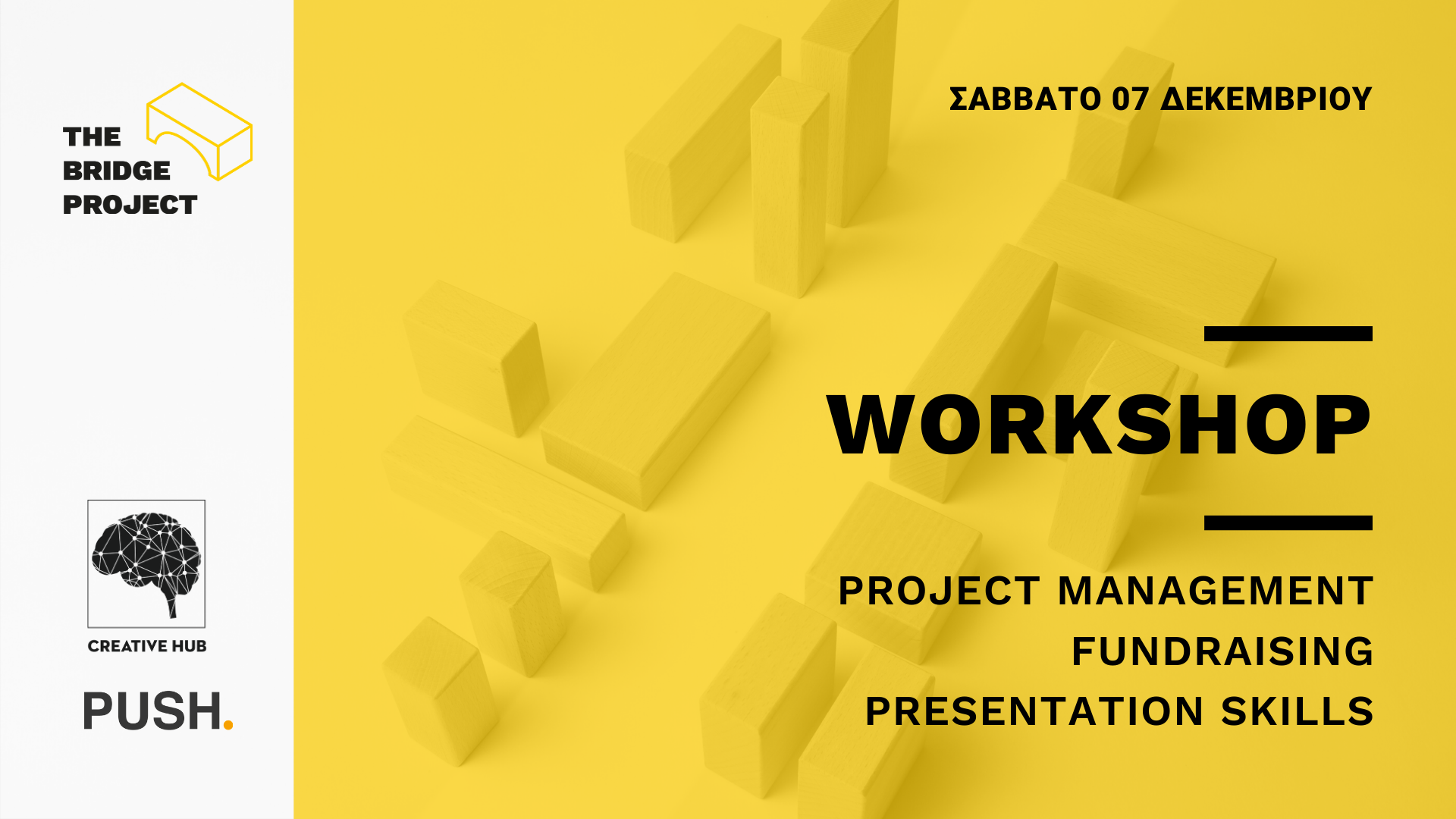 THE BRIDGE PROJECT

CREATIVE HUB

PUSH.

ΣΑΒΒΑΤΟ 07 ΔΕΚΕΜΒΡΙΟΥ

WORKSHOP

PROJECT MANAGEMENT
FUNDRAISING
PRESENTATION SKILLS